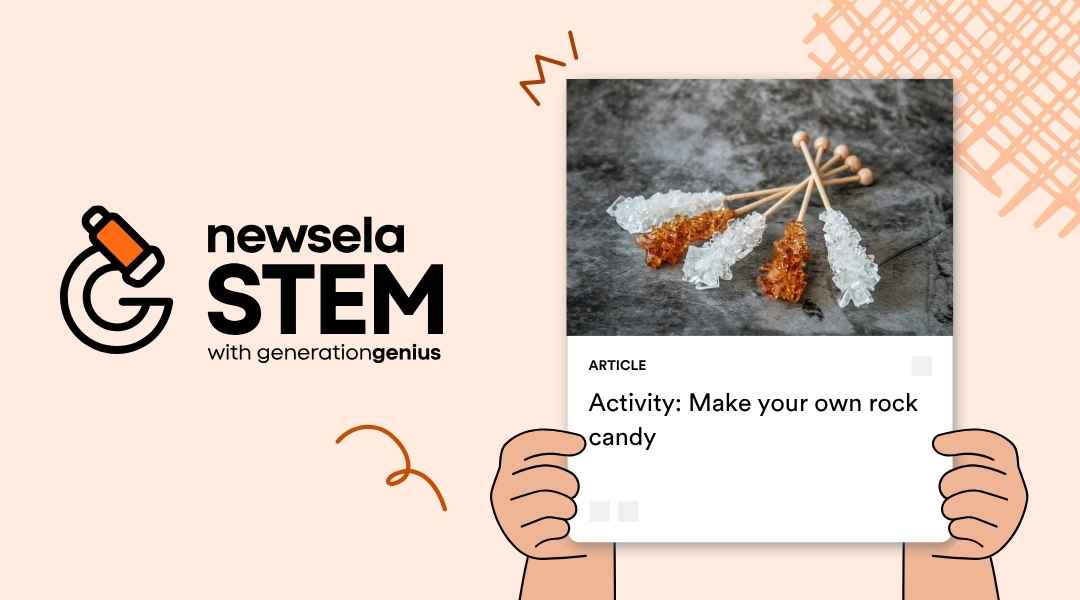 newsela
STEM
with generationgenius

ARTICLE

Activity: Make your own rock candy